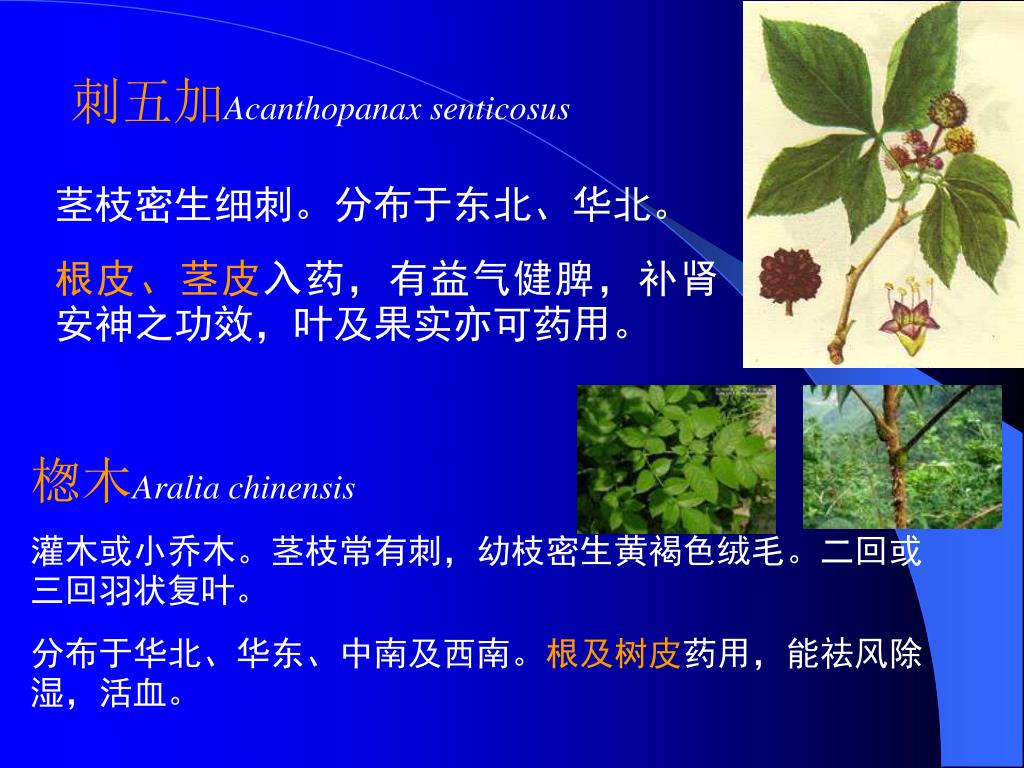 刺五加Acanthopanax senticosus

茎枝密生细刺。分布于东北、华北。

根皮、茎皮入药，有益气健脾，补肾安神之功效，叶及果实亦可药用。

楤木Aralia chinensis

灌木或小乔木。茎枝常有刺，幼枝密生黄褐色绒毛。二回或三回羽状复叶。

分布于华北、华东、中南及西南。根及树皮药用，能祛风除湿，活血。